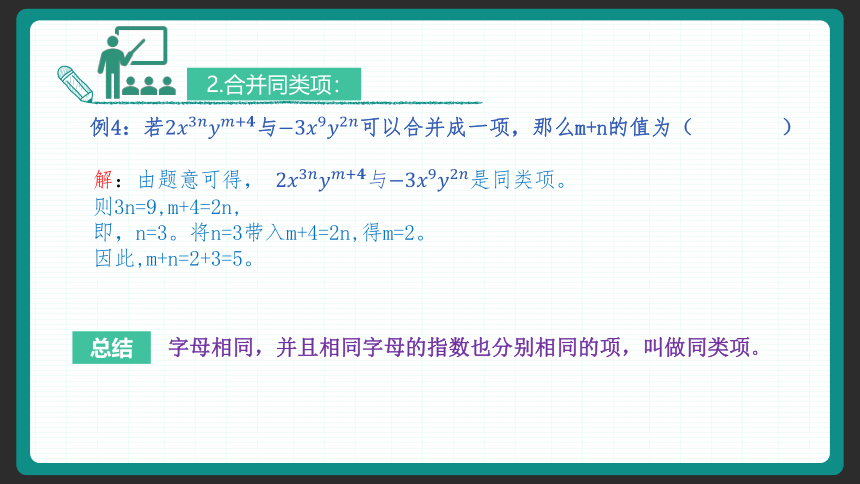 2.合并同类项:

例4：若$2x^{3n}y^{m+4}$与$-3x^{9}y^{2n}$可以合并成一项，那么m+n的值为（　　）

解：由题意可得，　$2x^{3n}y^{m+4}$与$-3x^{9}y^{2n}$是同类项。
则3n=9,m+4=2n,
即，n=3。将n=3带入m+4=2n,得m=2。
因此,m+n=2+3=5。

总结　字母相同，并且相同字母的指数也分别相同的项，叫做同类项。